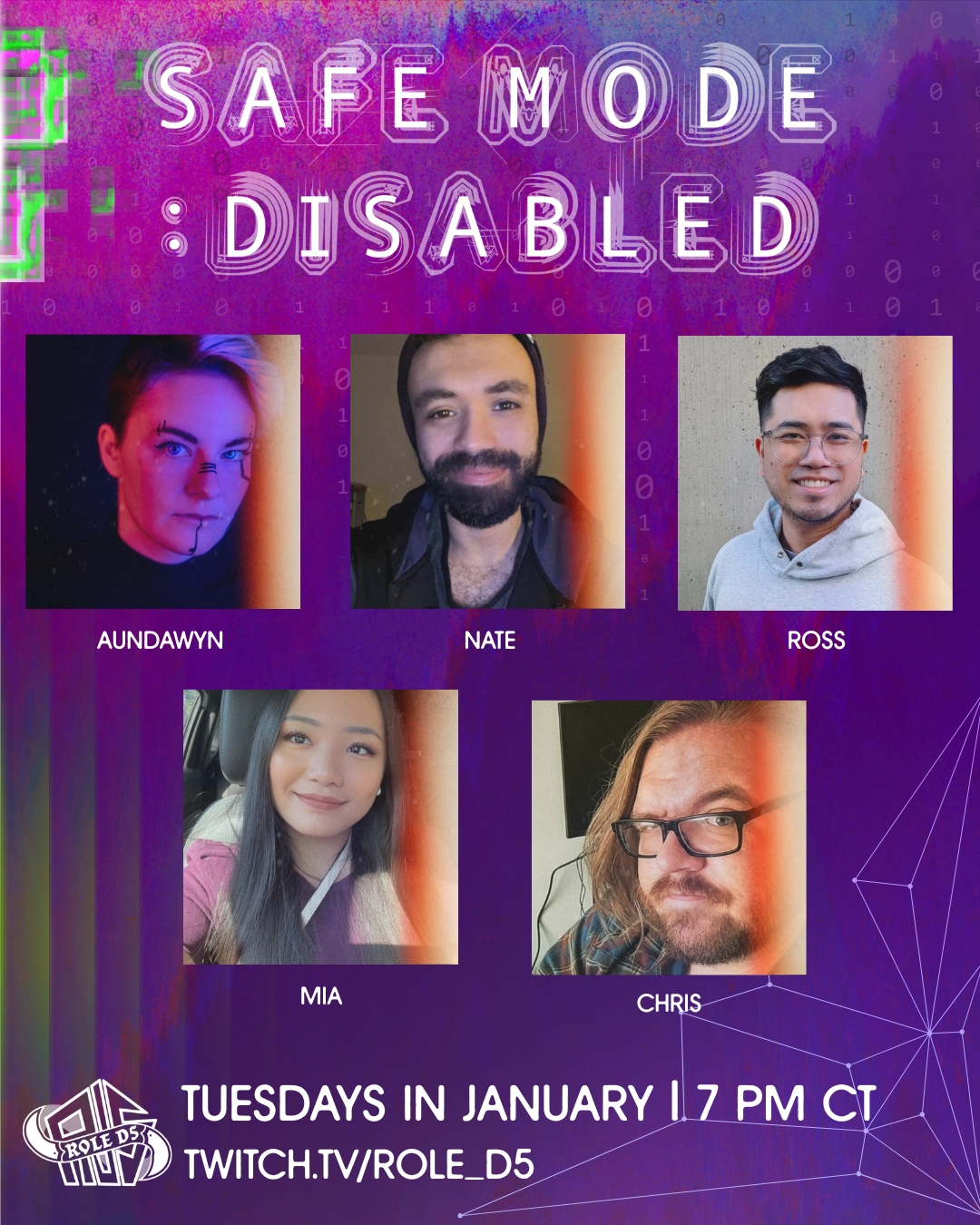 SAFE MODE
: DISABLED

AUNDAWYN

NATE

ROSS

MIA

CHRIS

ROLE D5

TUESDAYS IN JANUARY | 7 PM CT
TWITCH.TV/ROLE_D5